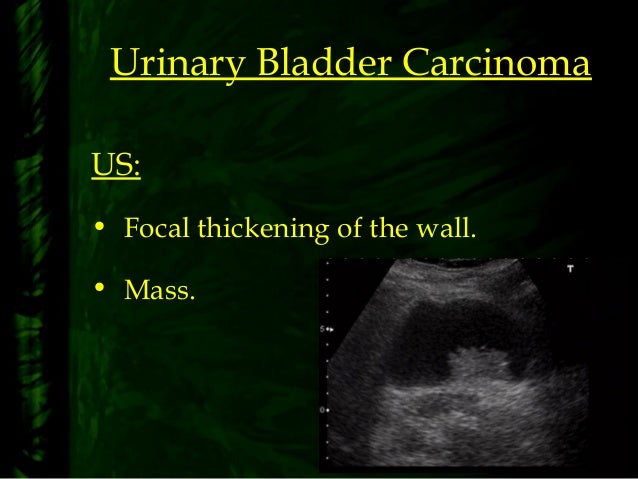 Urinary Bladder Carcinoma

US:

• Focal thickening of the wall.

• Mass.

T

5

0